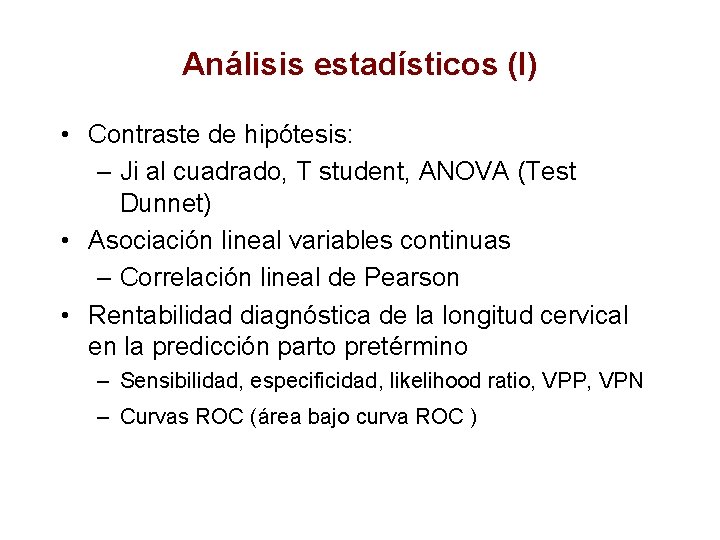 Análisis estadísticos (I)

• Contraste de hipótesis:
  – Ji al cuadrado, T student, ANOVA (Test Dunnet)
• Asociación lineal variables continuas
  – Correlación lineal de Pearson
• Rentabilidad diagnóstica de la longitud cervical en la predicción parto pretérmino
  – Sensibilidad, especificidad, likelihood ratio, VPP, VPN
  – Curvas ROC (área bajo curva ROC )